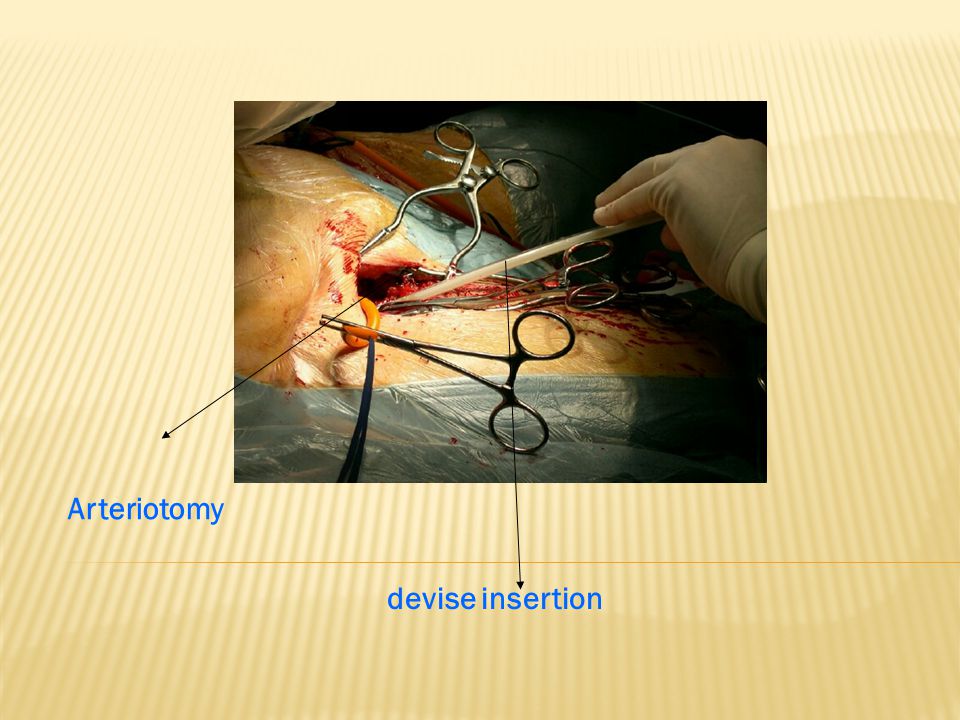 Arteriotomy

devise insertion